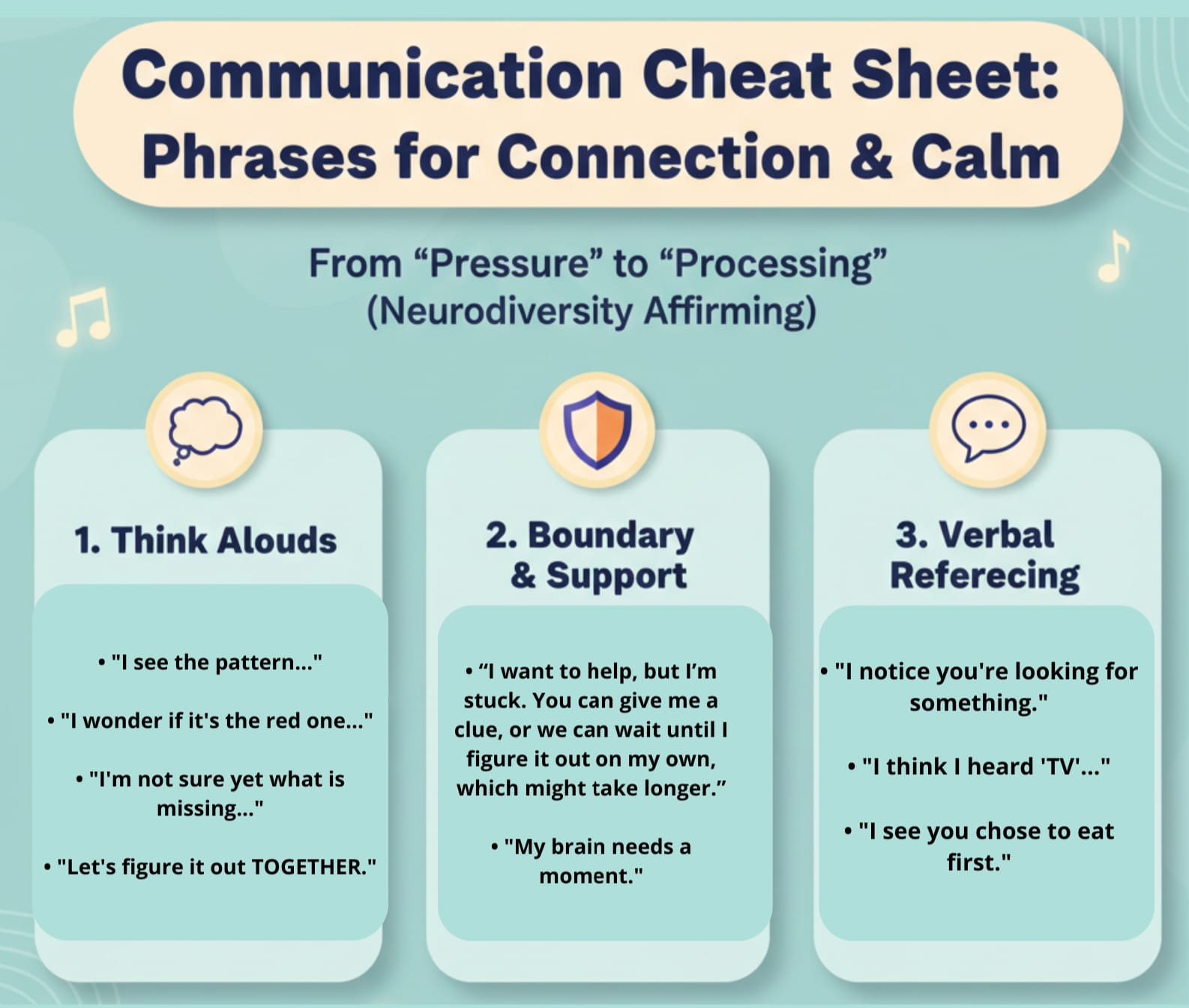 Communication Cheat Sheet: Phrases for Connection & Calm

From “Pressure” to “Processing” (Neurodiversity Affirming)

1. Think Alouds

• "I see the pattern..."

• "I wonder if it's the red one..."

• "I'm not sure yet what is missing..."

• "Let's figure it out TOGETHER."

2. Boundary & Support

• “I want to help, but I’m stuck. You can give me a clue, or we can wait until I figure it out on my own, which might take longer.”

• "My brain needs a moment."

3. Verbal Referecing

• "I notice you're looking for something."

• "I think I heard 'TV'..."

• "I see you chose to eat first."